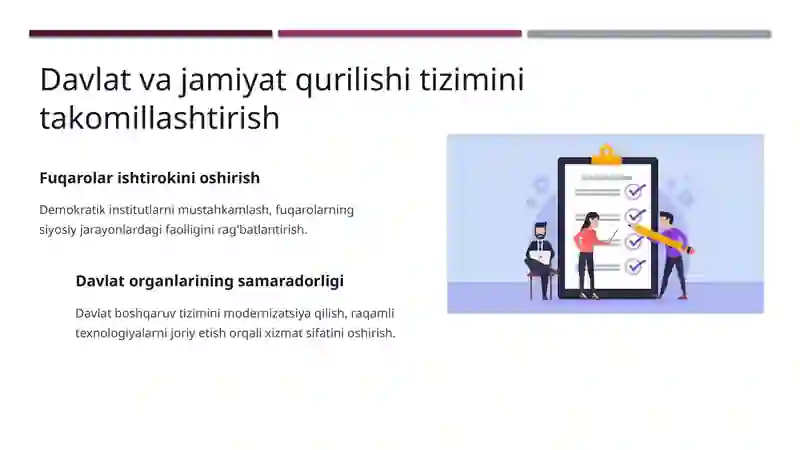 Davlat va jamiyat qurilishi tizimini takomillashtirish

Fuqarolar ishtirokini oshirish

Demokratik institutlarni mustahkamlash, fuqarolarning siyosiy jarayonlardagi faolligini rag'batlantirish.

Davlat organlarining samaradorligi

Davlat boshqaruv tizimini modernizatsiya qilish, raqamli texnologiyalarni joriy etish orqali xizmat sifatini oshirish.